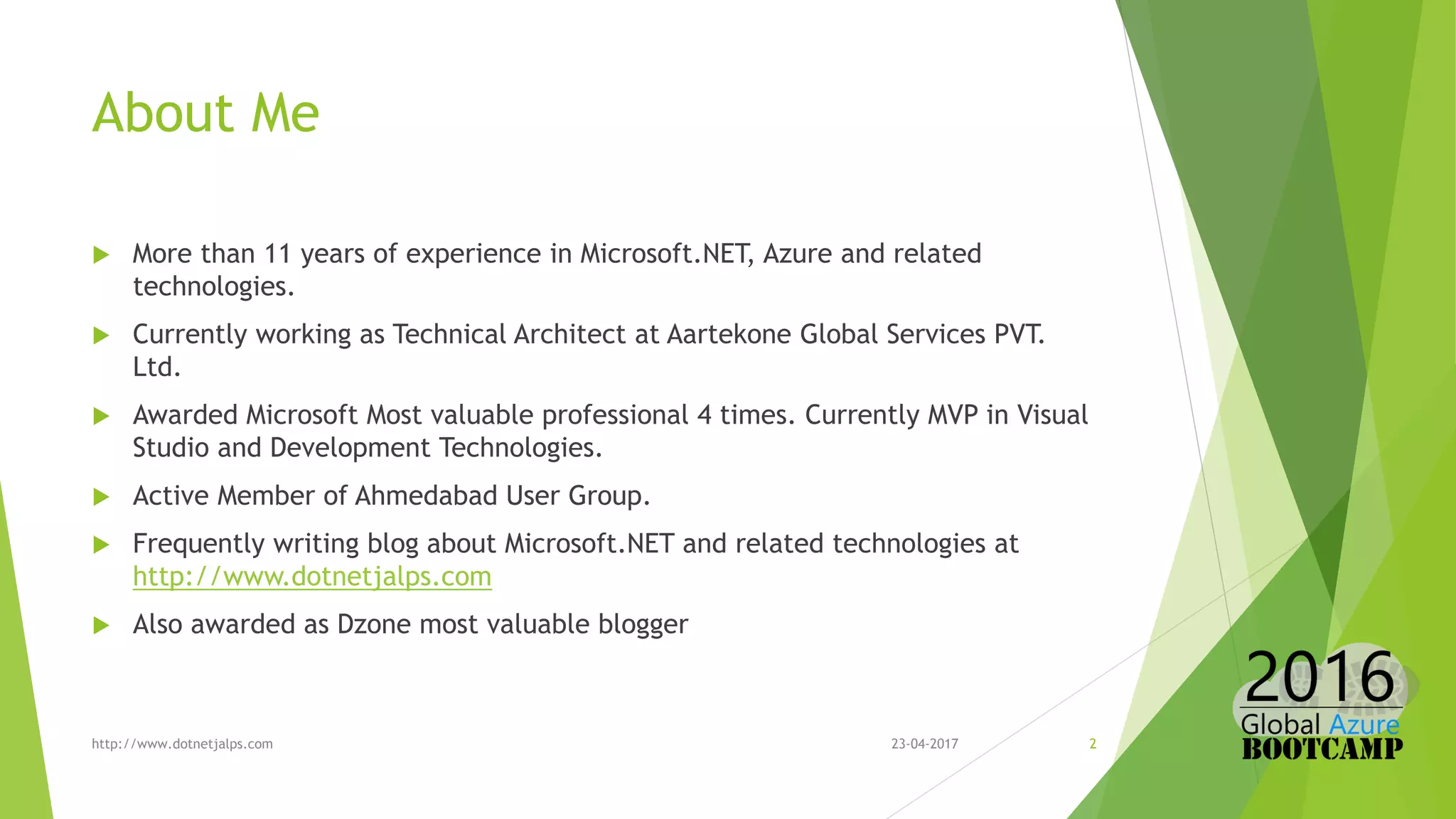 About Me

More than 11 years of experience in Microsoft.NET, Azure and related technologies.

Currently working as Technical Architect at Aartekone Global Services PVT. Ltd.

Awarded Microsoft Most valuable professional 4 times. Currently MVP in Visual Studio and Development Technologies.

Active Member of Ahmedabad User Group.

Frequently writing blog about Microsoft.NET and related technologies at http://www.dotnetjalps.com

Also awarded as Dzone most valuable blogger

http://www.dotnetjalps.com

23-04-2017

2

2016
Global Azure
BOOTCAMP